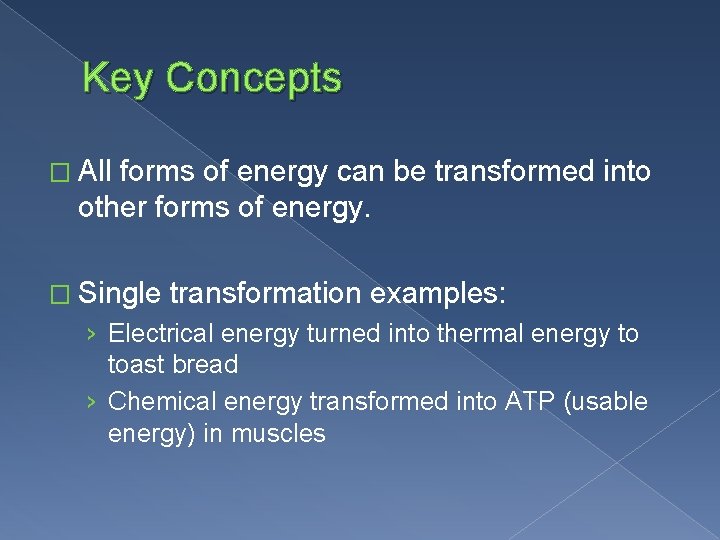 Key Concepts

□ All forms of energy can be transformed into other forms of energy.

□ Single transformation examples:
› Electrical energy turned into thermal energy to toast bread
› Chemical energy transformed into ATP (usable energy) in muscles